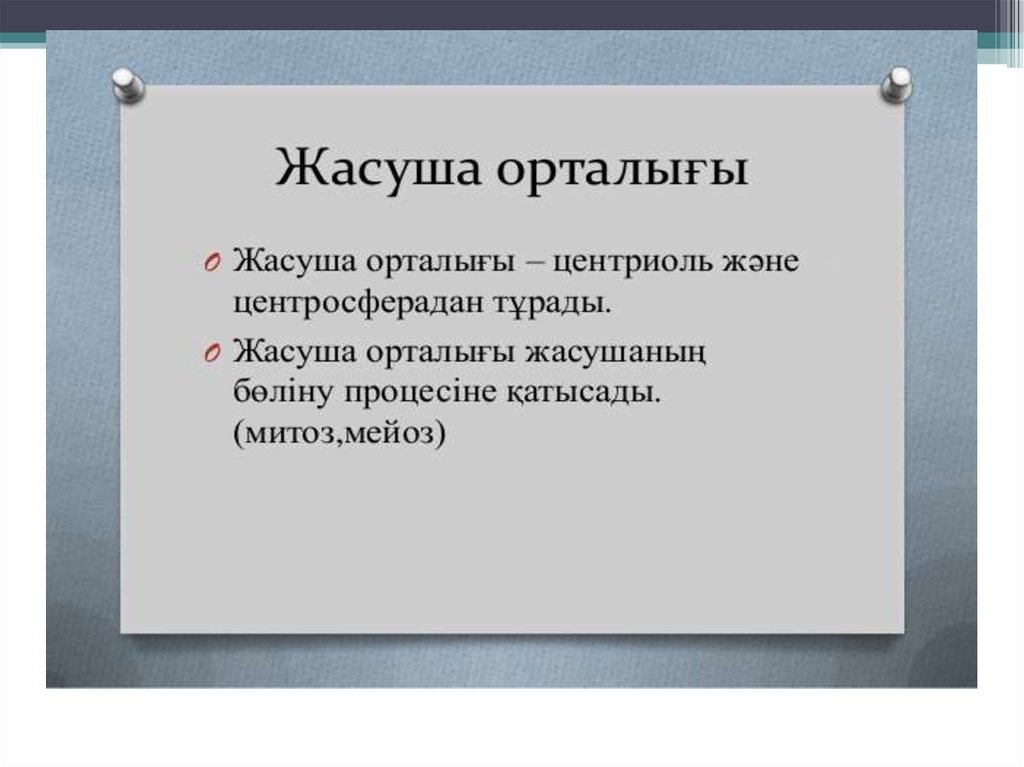 Жасуша орталығы

Жасуша орталығы – центриоль және центросферадан тұрады.

Жасуша орталығы жасушаның бөліну процесіне қатысады. (митоз,мейоз)